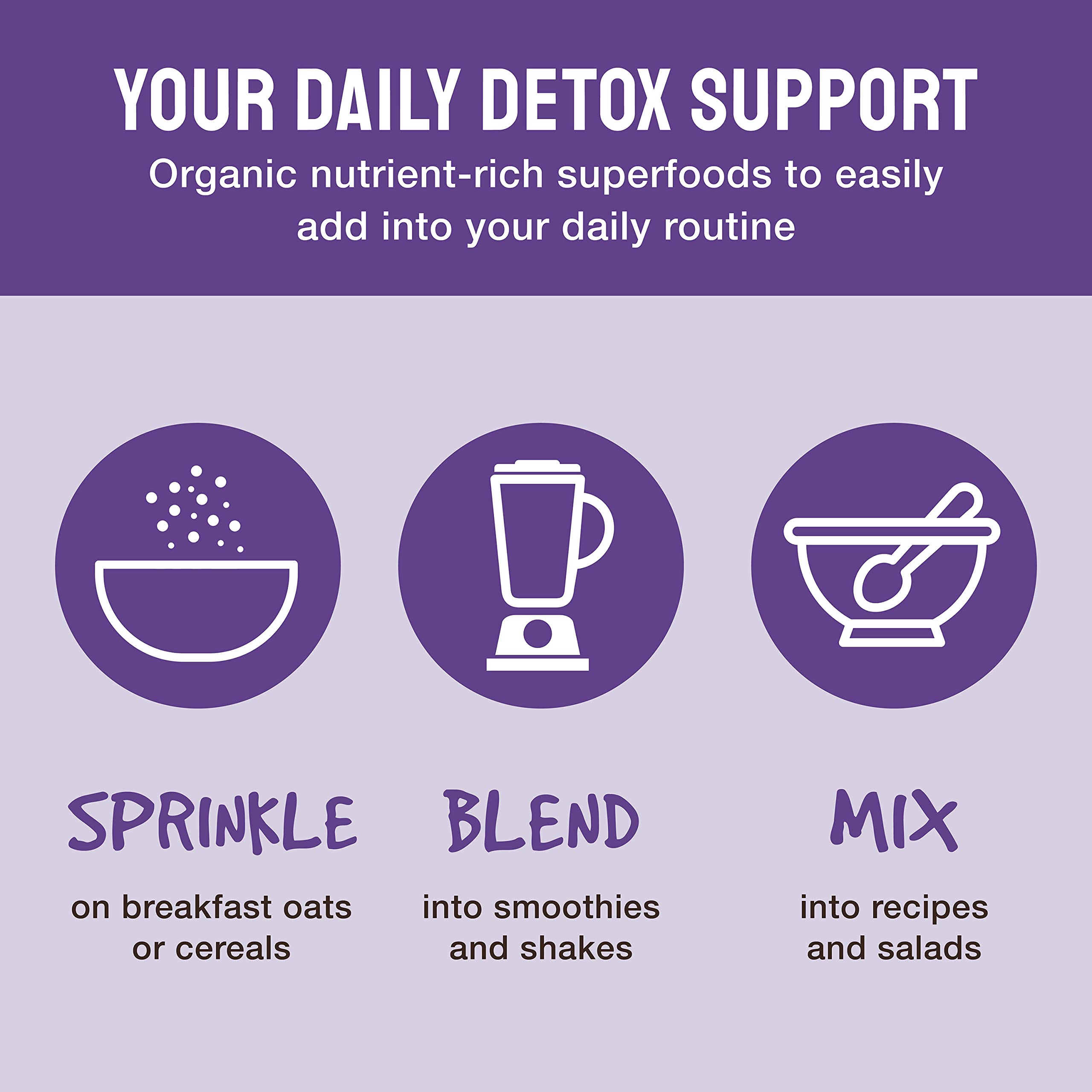 YOUR DAILY DETOX SUPPORT

Organic nutrient-rich superfoods to easily add into your daily routine

SPRINKLE

on breakfast oats or cereals

BLEND

into smoothies and shakes

MIX

into recipes and salads